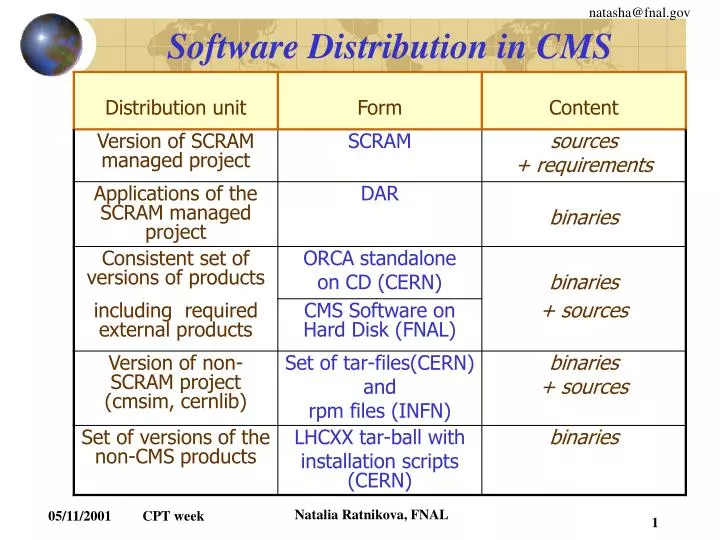 natasha@fnal.gov

Software Distribution in CMS

| Distribution unit | Form | Content |
|---|---|---|
| Version of SCRAM managed project | SCRAM | sources + requirements |
| Applications of the SCRAM managed project | DAR | binaries |
| Consistent set of versions of products including required external products | ORCA standalone on CD (CERN) | binaries + sources |
| | CMS Software on Hard Disk (FNAL) | |
| Version of non-SCRAM project (cmsim, cernlib) | Set of tar-files(CERN) and rpm files (INFN) | binaries + sources |
| Set of versions of the non-CMS products | LHCXX tar-ball with installation scripts (CERN) | binaries |

05/11/2001 CPT week

Natalia Ratnikova, FNAL

1